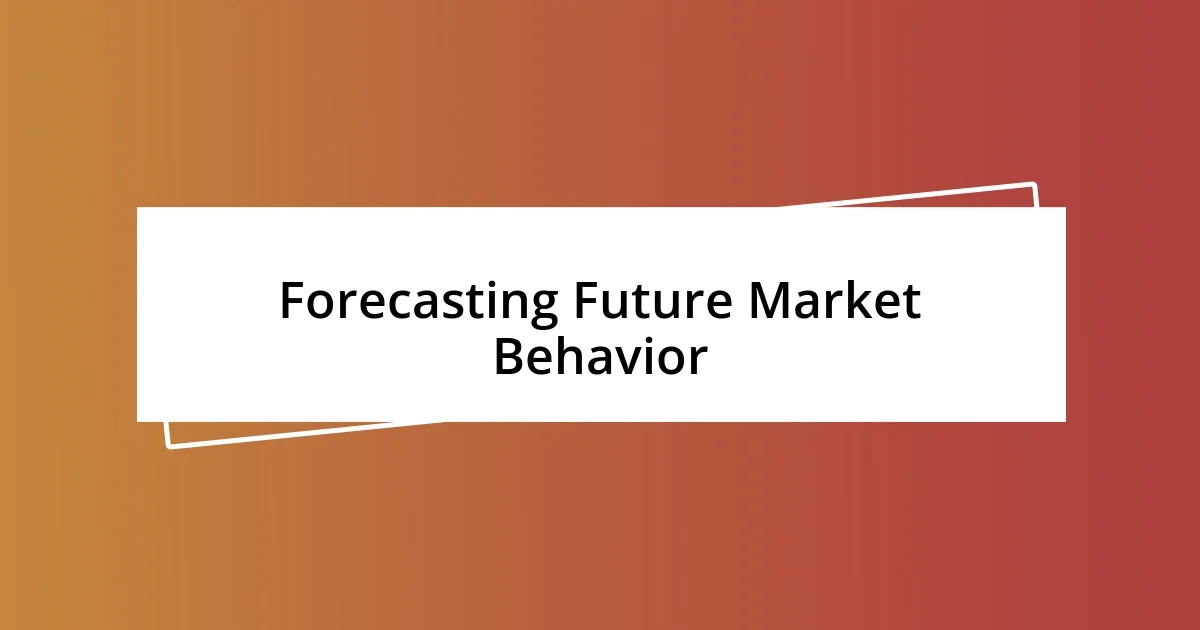 Forecasting Future Market Behavior